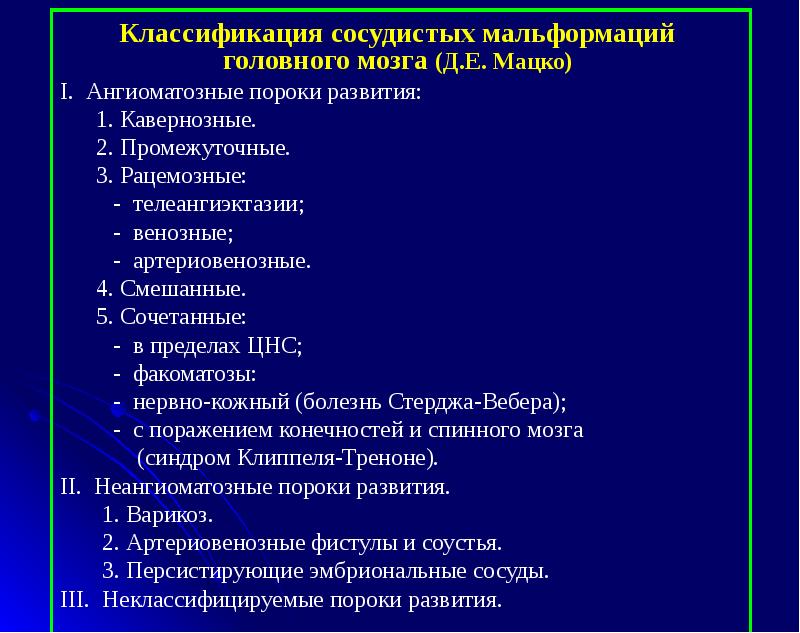 Классификация сосудистых мальформаций головного мозга (Д.Е. Мацко)

I. Ангиоматозные пороки развития:

1. Кавернозные.

2. Промежуточные.

3. Рацемозные:

- телеангиэктазии;

- венозные;

- артериовенозные.

4. Смешанные.

5. Сочетанные:

- в пределах ЦНС;

- факоматозы:

- нервно-кожный (болезнь Стерджа-Вебера);

- с поражением конечностей и спинного мозга (синдром Клиппеля-Треноне).

II. Неангиоматозные пороки развития.

1. Варикоз.

2. Артериовенозные фистулы и соустья.

3. Персистирующие эмбриональные сосуды.

III. Неклассифицируемые пороки развития.